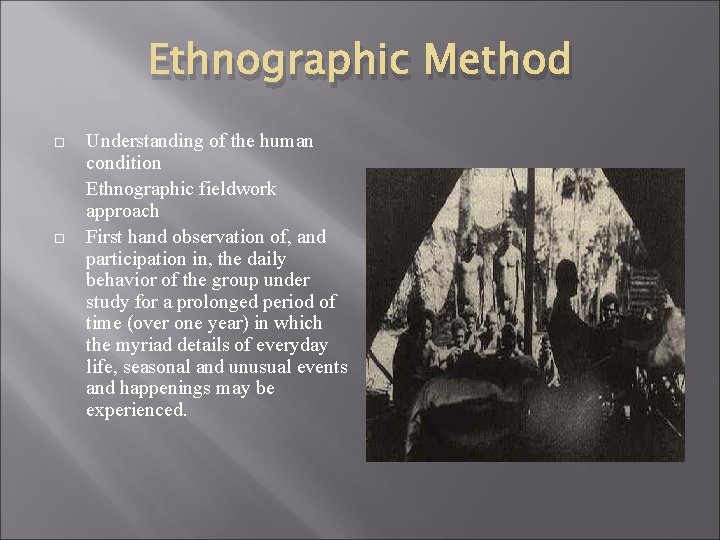 Ethnographic Method

□ Understanding of the human condition

Ethnographic fieldwork approach

□ First hand observation of, and participation in, the daily behavior of the group under study for a prolonged period of time (over one year) in which the myriad details of everyday life, seasonal and unusual events and happenings may be experienced.